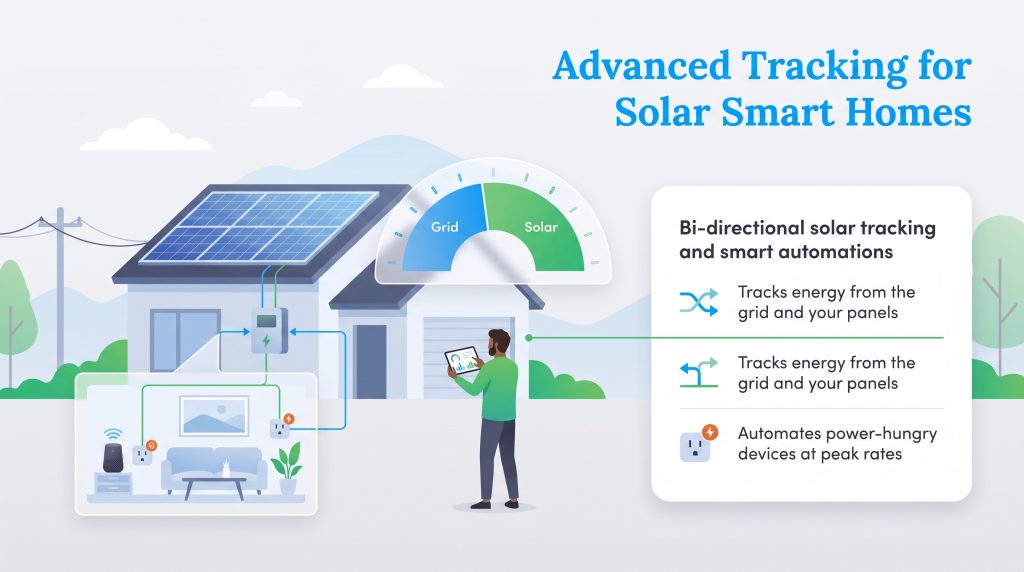 Advanced Tracking for Solar Smart Homes

Grid
Solar

Bi-directional solar tracking and smart automations

Tracks energy from the grid and your panels

Tracks energy from the grid and your panels

Automates power-hungry devices at peak rates